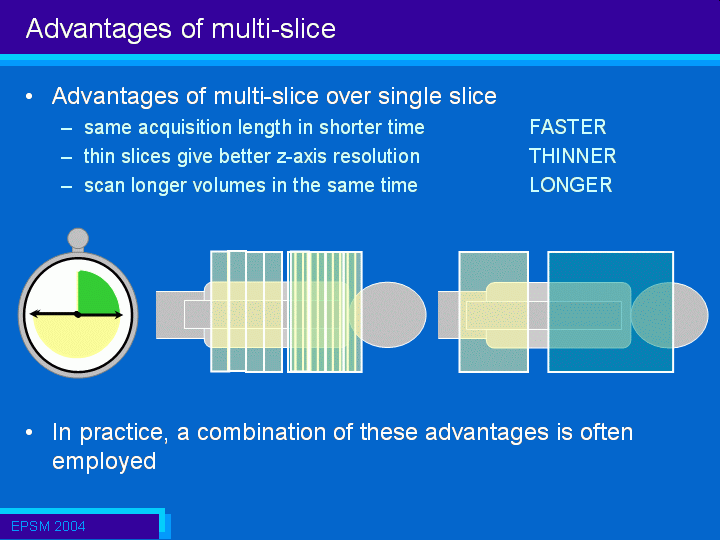 Advantages of multi-slice

• Advantages of multi-slice over single slice
– same acquisition length in shorter time FASTER
– thin slices give better z-axis resolution THINNER
– scan longer volumes in the same time LONGER

• In practice, a combination of these advantages is often employed

EPSM 2004